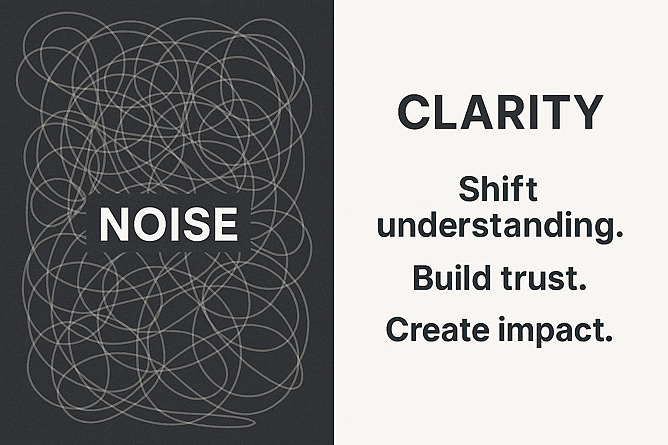 NOISE

CLARITY

Shift understanding.

Build trust.

Create impact.